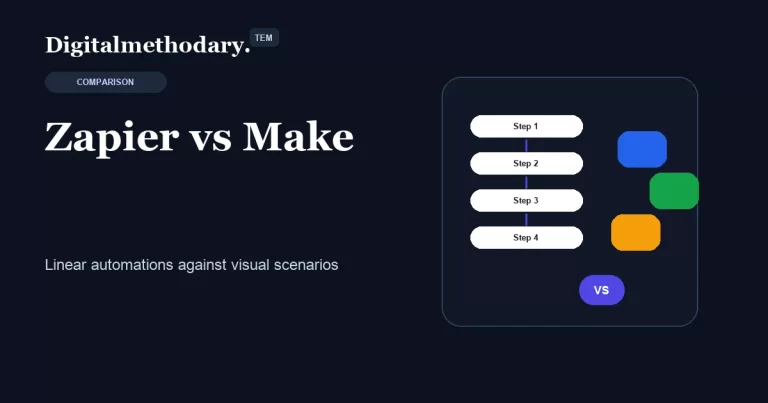 Digitalmethodary. TEM

COMPARISON

Zapier vs Make

Linear automations against visual scenarios

Step 1

Step 2

Step 3

Step 4

VS